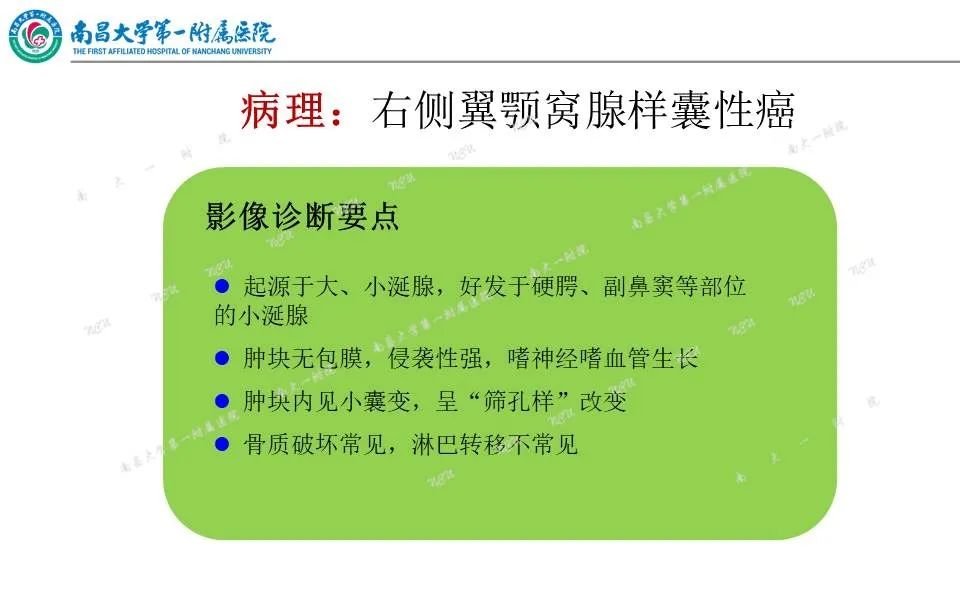 南昌大学第一附属医院
THE FIRST AFFILIATED HOSPITAL OF NANCHANG UNIVERSITY

病理：右侧翼颚窝腺样囊性癌

影像诊断要点

● 起源于大、小涎腺，好发于硬腭、副鼻窦等部位的小涎腺

● 肿块无包膜，侵袭性强，嗜神经嗜血管生长

● 肿块内见小囊变，呈“筛孔样”改变

● 骨质破坏常见，淋巴转移不常见